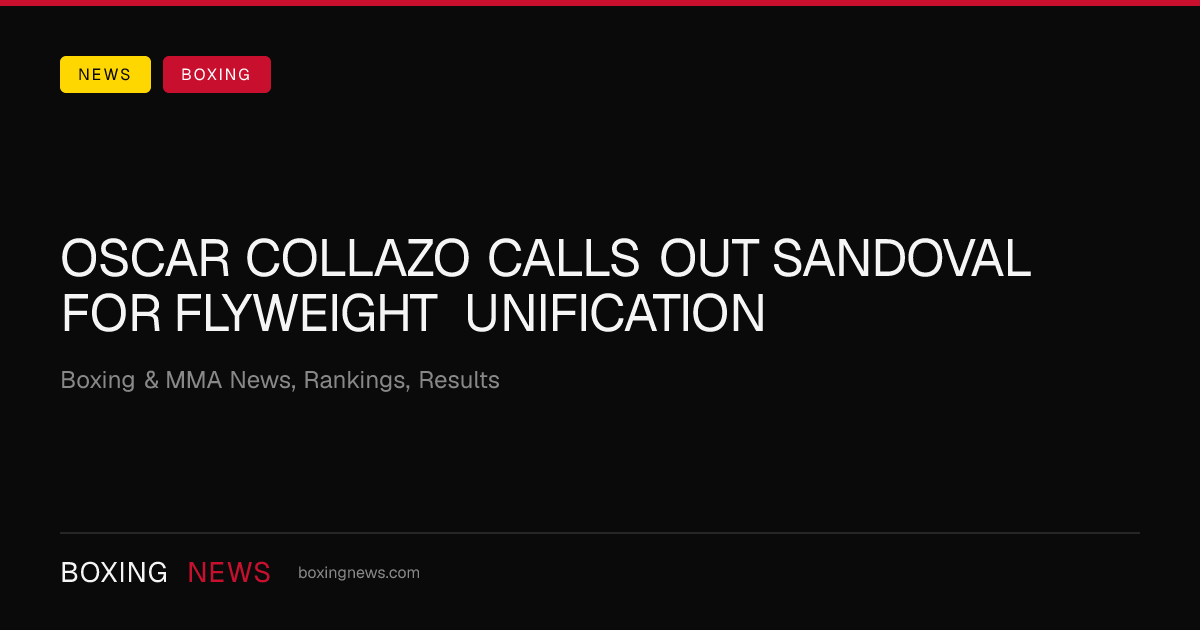 NEWS BOXING

OSCAR COLLAZO CALLS OUT SANDOVAL FOR FLYWEIGHT UNIFICATION

Boxing & MMA News, Rankings, Results

BOXING NEWS boxingnews.com